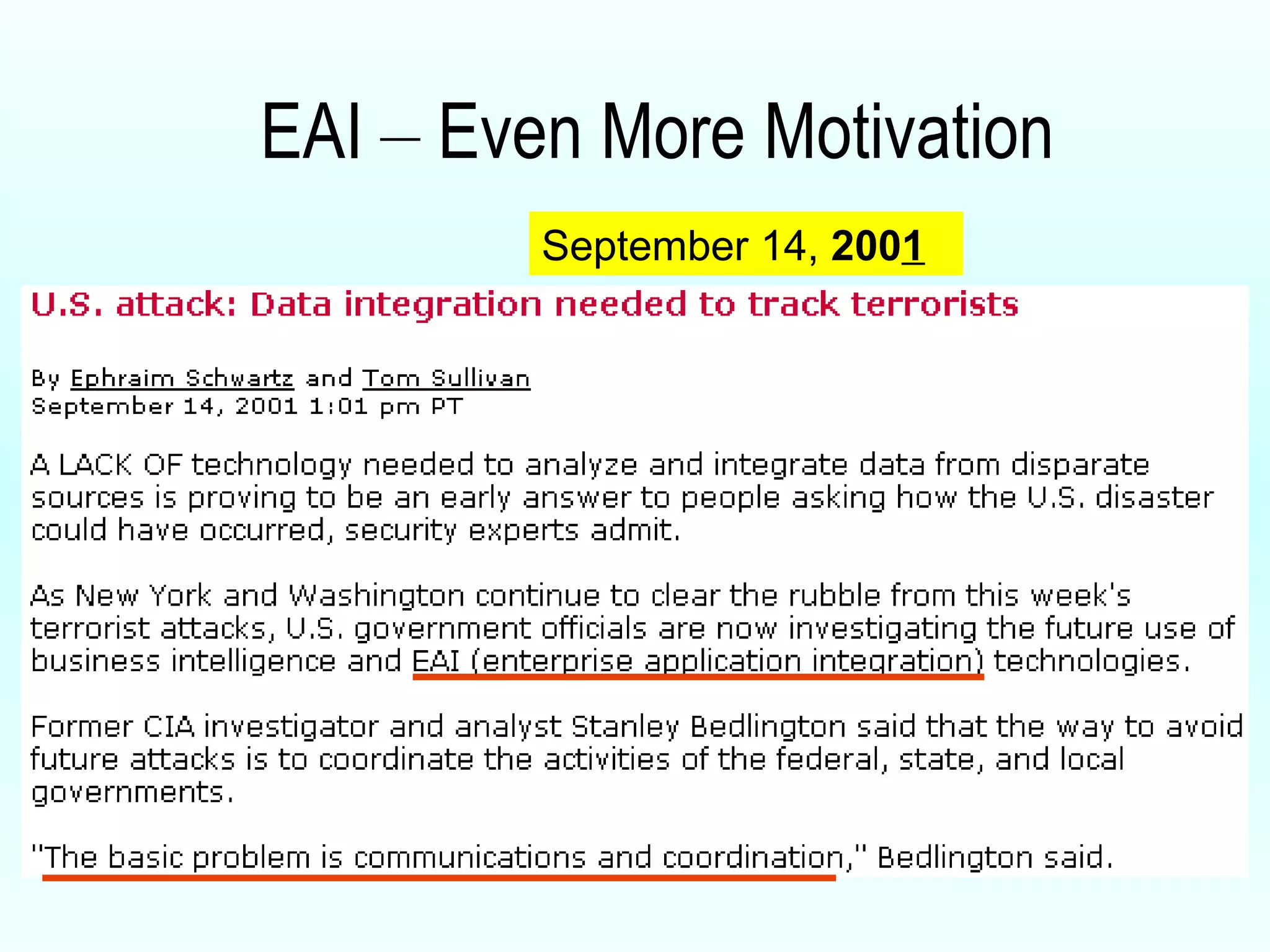 EAI – Even More Motivation

September 14, 2001

U.S. attack: Data integration needed to track terrorists

By Ephraim Schwartz and Tom Sullivan
September 14, 2001 1:01 pm PT

A LACK OF technology needed to analyze and integrate data from disparate sources is proving to be an early answer to people asking how the U.S. disaster could have occurred, security experts admit.

As New York and Washington continue to clear the rubble from this week's terrorist attacks, U.S. government officials are now investigating the future use of business intelligence and EAI (enterprise application integration) technologies.

Former CIA investigator and analyst Stanley Bedlington said that the way to avoid future attacks is to coordinate the activities of the federal, state, and local governments.

"The basic problem is communications and coordination," Bedlington said.